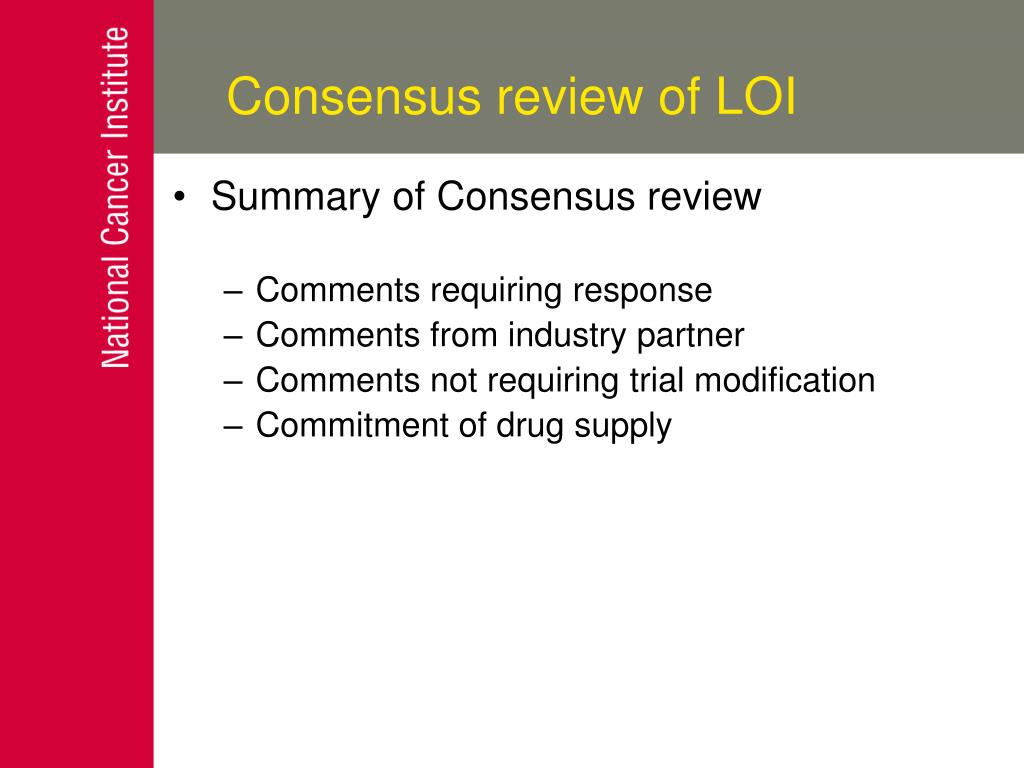 National Cancer Institute

Consensus review of LOI

• Summary of Consensus review

– Comments requiring response
– Comments from industry partner
– Comments not requiring trial modification
– Commitment of drug supply